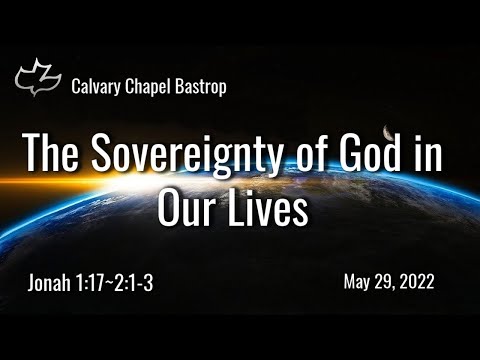 Calvary Chapel Bastrop

The Sovereignty of God in Our Lives

Jonah 1:17~2:1-3

May 29, 2022